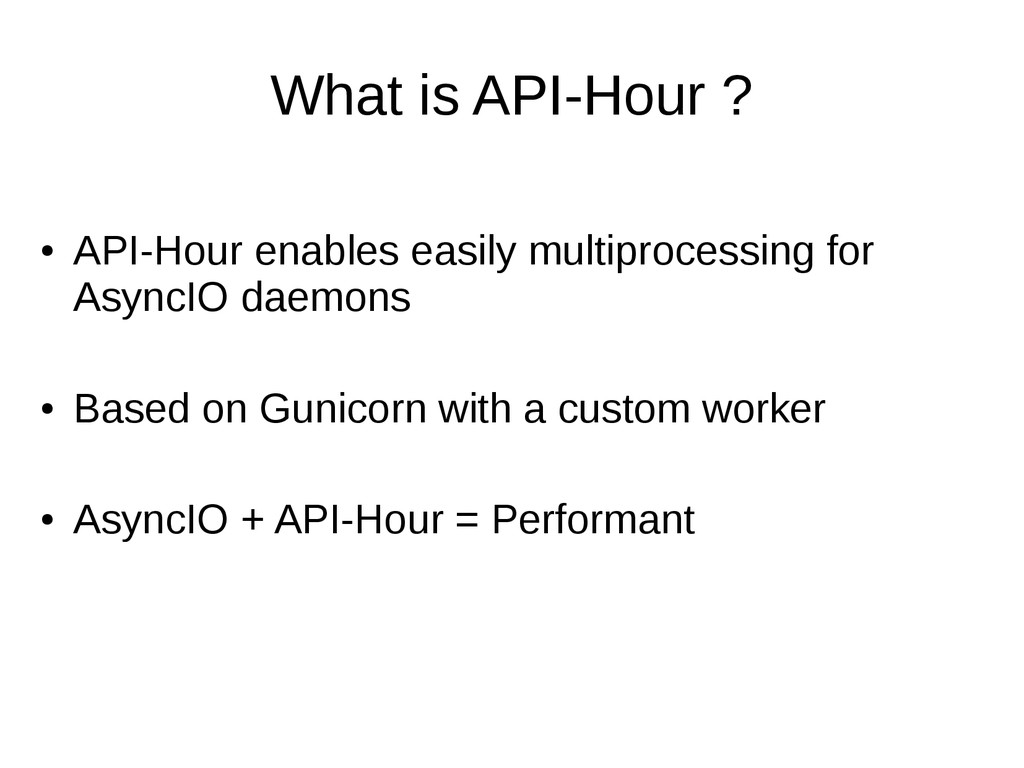 What is API-Hour ?

● API-Hour enables easily multiprocessing for AsyncIO daemons

● Based on Gunicorn with a custom worker

● AsyncIO + API-Hour = Performant